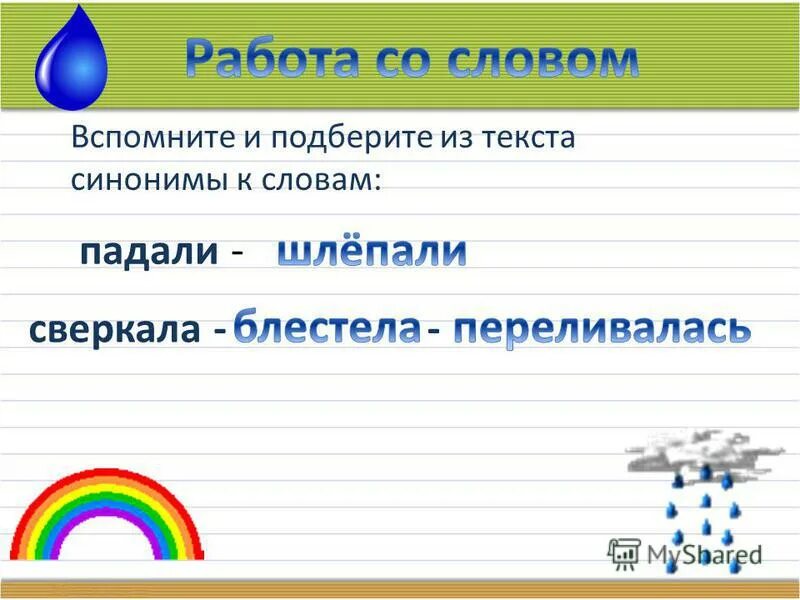 Работа со словом

Вспомните и подберите из текста синонимы к словам:

падали - шлёпали

сверкала - блестела - переливалась

MyShared